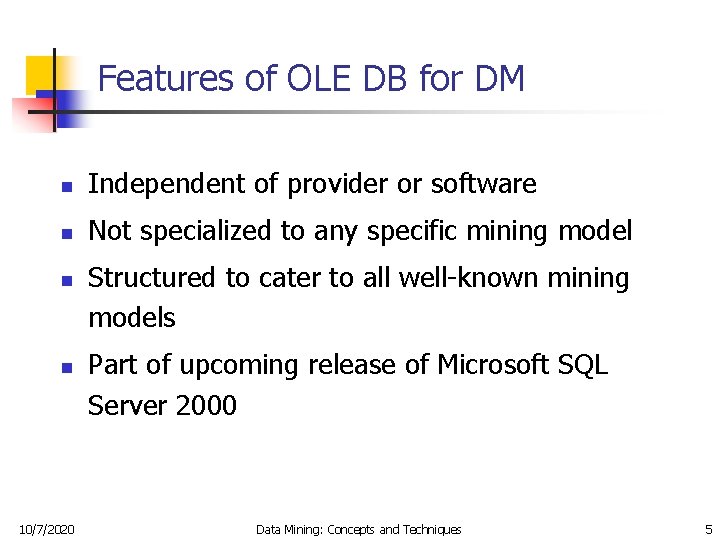 Features of OLE DB for DM

- Independent of provider or software
- Not specialized to any specific mining model
- Structured to cater to all well-known mining models
- Part of upcoming release of Microsoft SQL Server 2000

10/7/2020

Data Mining: Concepts and Techniques

5